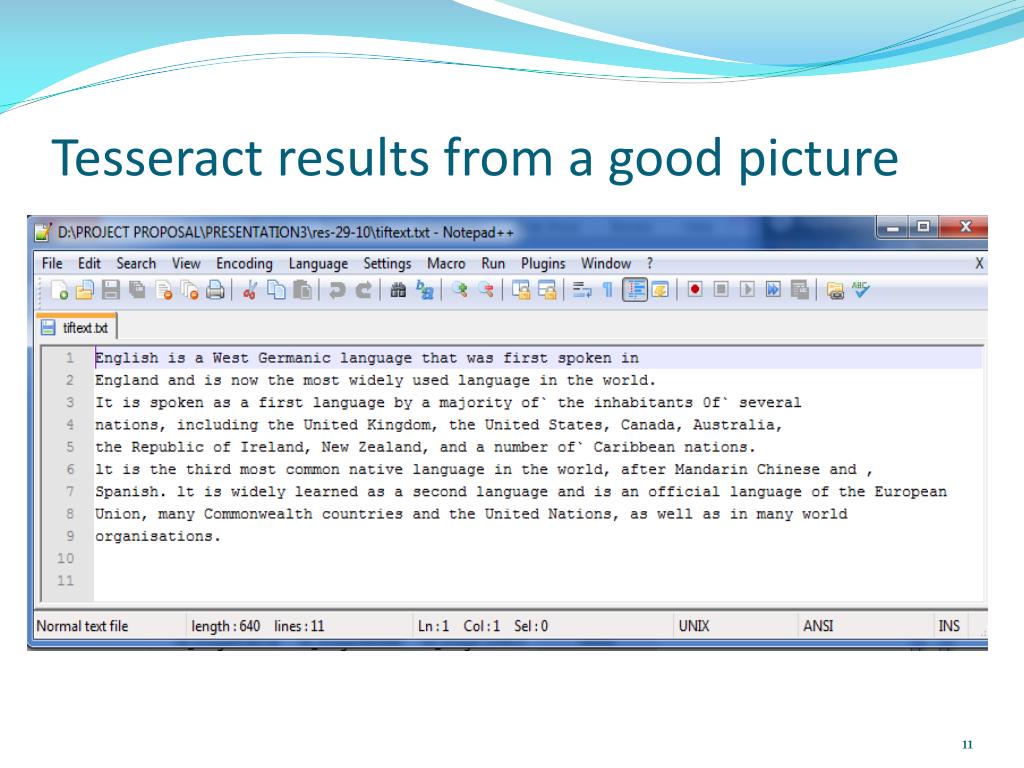 Tesseract results from a good picture

D:\PROJECT PROPOSAL\PRESENTATION3\res-29-10\tiftext.txt - Notepad++

File Edit Search View Encoding Language Settings Macro Run Plugins Window ? X

tiftext.txt

1 English is a West Germanic language that was first spoken in
2 England and is now the most widely used language in the world.
3 It is spoken as a first language by a majority of` the inhabitants 0f` several
4 nations, including the United Kingdom, the United States, Canada, Australia,
5 the Republic of Ireland, New Zealand, and a number of` Caribbean nations.
6 lt is the third most common native language in the world, after Mandarin Chinese and ,
7 Spanish. lt is widely learned as a second language and is an official language of the European
8 Union, many Commonwealth countries and the United Nations, as well as in many world
9 organisations.
10
11

Normal text file length : 640 lines : 11 Ln : 1 Col : 1 Sel : 0 UNIX ANSI INS

11